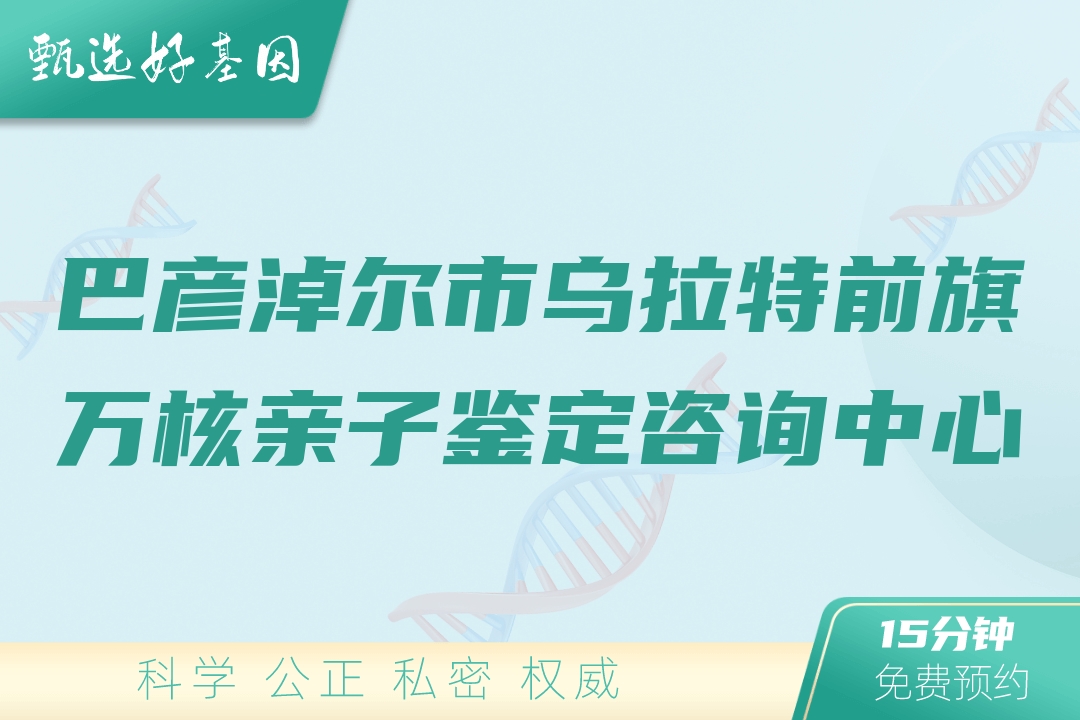 甄选好基因

巴彦淖尔市乌拉特前旗万核亲子鉴定咨询中心

科学 公正 私密 权威

15分钟
免费预约